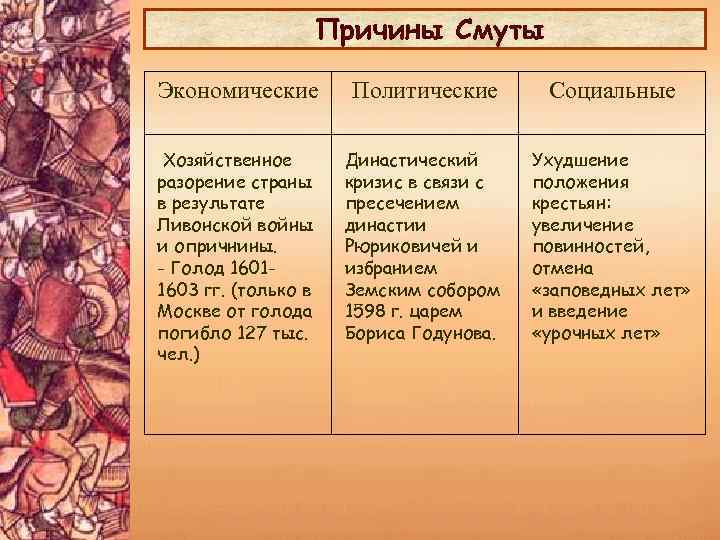 Причины Смуты

| Экономические | Политические | Социальные |
|---|---|---|
| Хозяйственное разорение страны в результате Ливонской войны и опричнины. - Голод 1601-1603 гг. (только в Москве от голода погибло 127 тыс. чел.) | Династический кризис в связи с пресечением династии Рюриковичей и избранием Земским собором 1598 г. царем Бориса Годунова. | Ухудшение положения крестьян: увеличение повинностей, отмена «заповедных лет» и введение «урочных лет» |